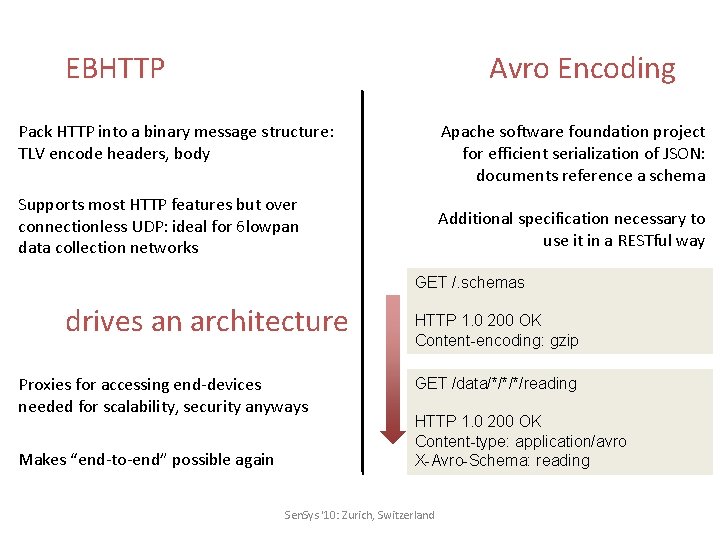 EBHTTP

Pack HTTP into a binary message structure: TLV encode headers, body

Supports most HTTP features but over connectionless UDP: ideal for 6lowpan data collection networks

drives an architecture

Proxies for accessing end-devices needed for scalability, security anyways

Makes “end-to-end” possible again

Avro Encoding

Apache software foundation project for efficient serialization of JSON: documents reference a schema

Additional specification necessary to use it in a RESTful way

GET /.schemas

HTTP 1.0 200 OK
Content-encoding: gzip

GET /data/*/*/*/reading

HTTP 1.0 200 OK
Content-type: application/avro
X-Avro-Schema: reading

SenSys '10: Zurich, Switzerland